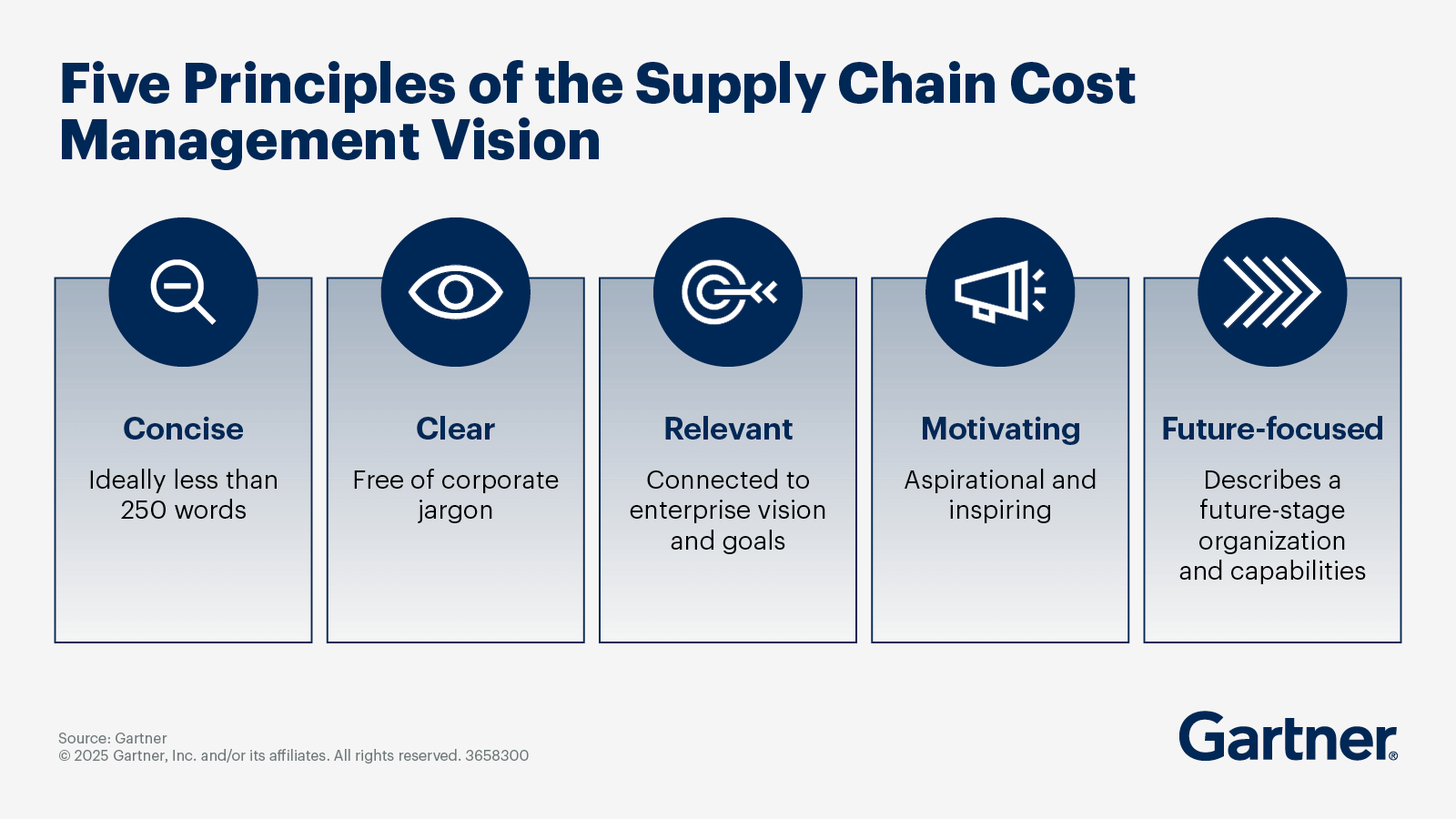 Five Principles of the Supply Chain Cost Management Vision

Concise
Ideally less than 250 words

Clear
Free of corporate jargon

Relevant
Connected to enterprise vision and goals

Motivating
Aspirational and inspiring

Future-focused
Describes a future-stage organization and capabilities

Source: Gartner
© 2025 Gartner, Inc. and/or its affiliates. All rights reserved. 3658300

Gartner®